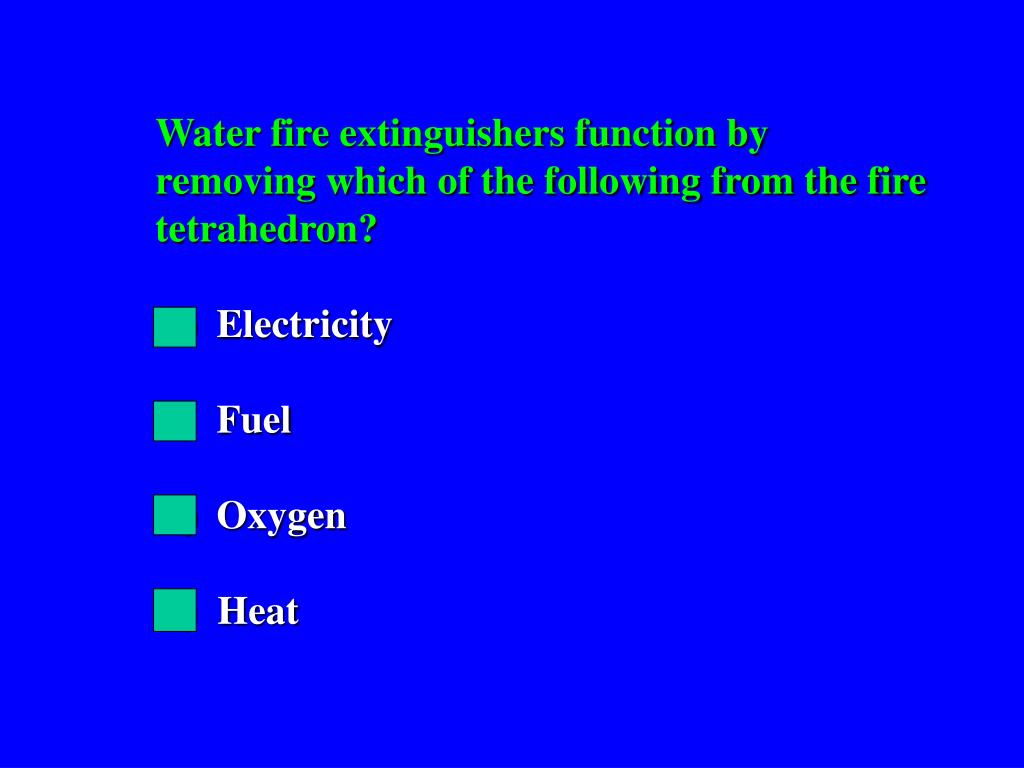 Water fire extinguishers function by removing which of the following from the fire tetrahedron?

Electricity

Fuel

Oxygen

Heat